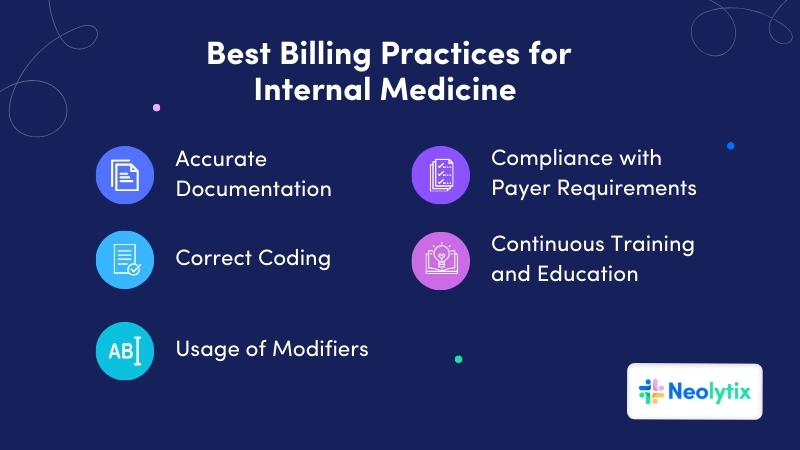 Best Billing Practices for Internal Medicine

Accurate Documentation

Correct Coding

AB

Usage of Modifiers

Compliance with Payer Requirements

Continuous Training and Education

Neolytix